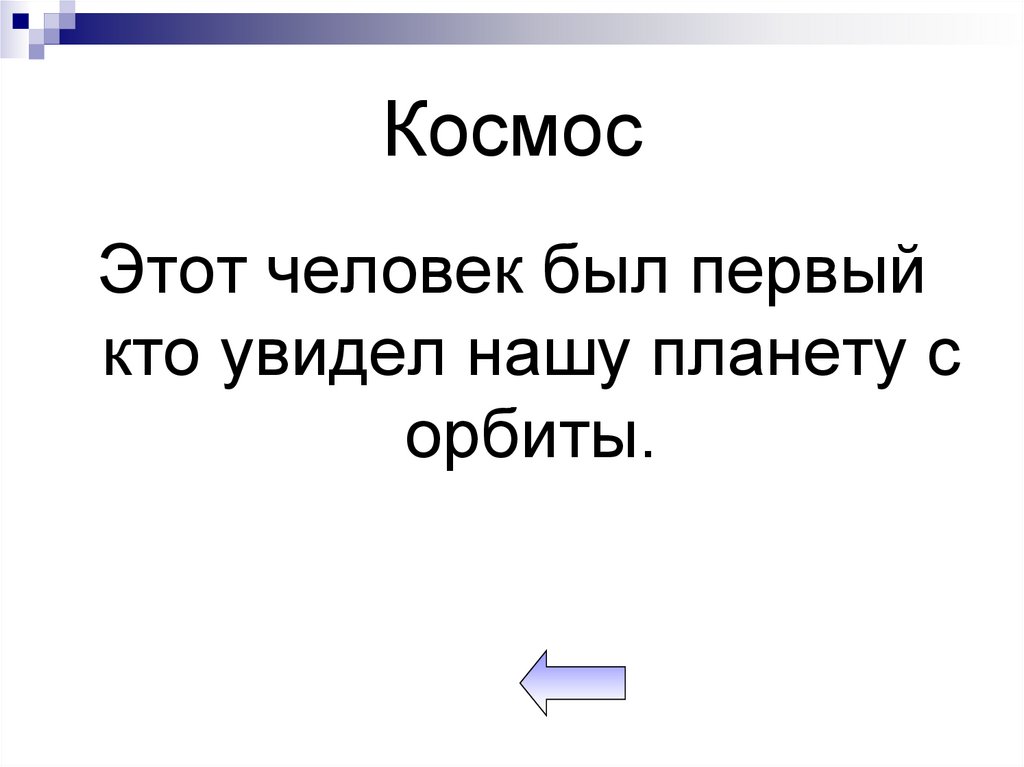 Космос

Этот человек был первый кто увидел нашу планету с орбиты.